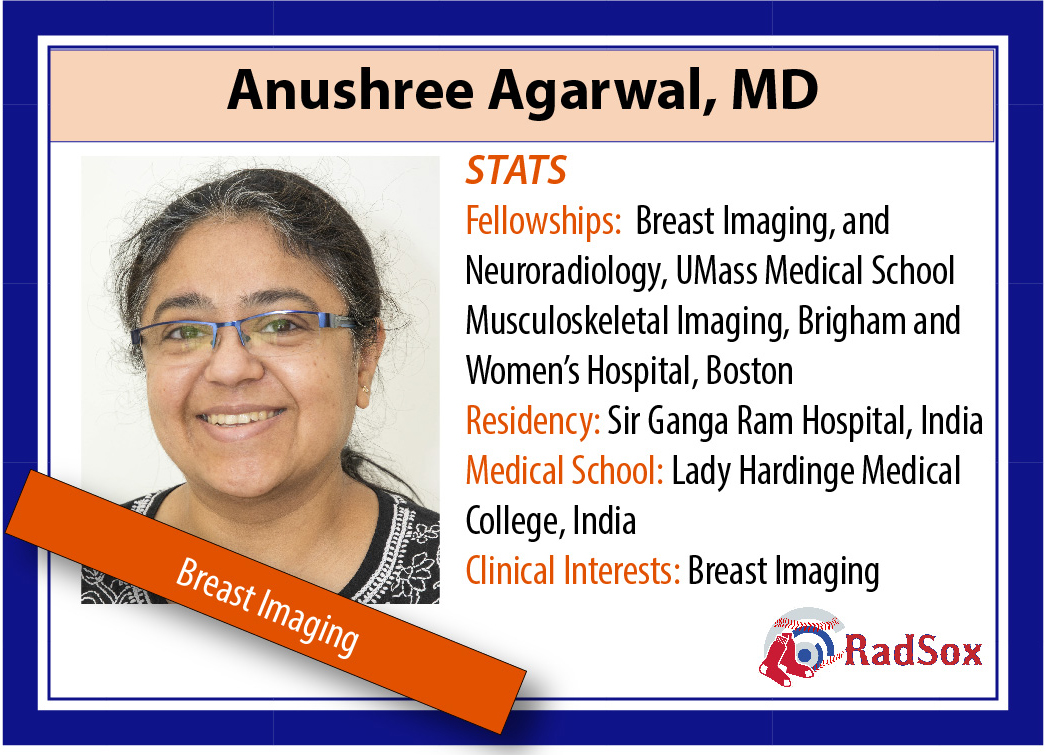 Anushree Agarwal, MD

STATS
Fellowships: Breast Imaging, and Neuroradiology, UMass Medical School Musculoskeletal Imaging, Brigham and Women's Hospital, Boston
Residency: Sir Ganga Ram Hospital, India
Medical School: Lady Hardinge Medical College, India
Clinical Interests: Breast Imaging

Breast Imaging

RadSox